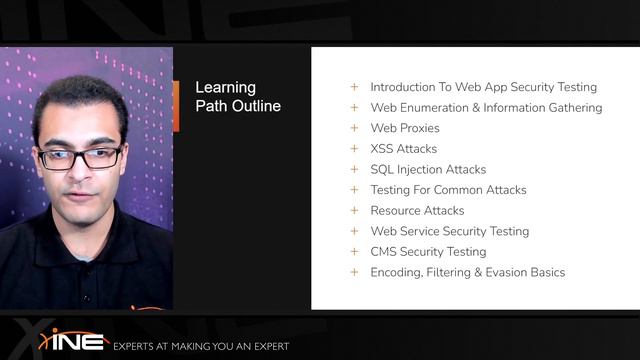 Learning Path Outline

+ Introduction To Web App Security Testing
+ Web Enumeration & Information Gathering
+ Web Proxies
+ XSS Attacks
+ SQL Injection Attacks
+ Testing For Common Attacks
+ Resource Attacks
+ Web Service Security Testing
+ CMS Security Testing
+ Encoding, Filtering & Evasion Basics

INE EXPERTS AT MAKING YOU AN EXPERT